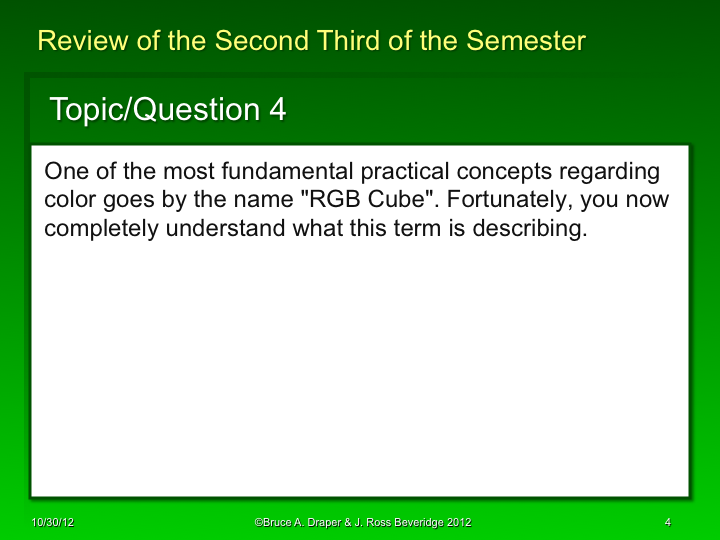 Review of the Second Third of the Semester

Topic/Question 4

One of the most fundamental practical concepts regarding color goes by the name "RGB Cube". Fortunately, you now completely understand what this term is describing.

10/30/12

©Bruce A. Draper & J. Ross Beveridge 2012

4